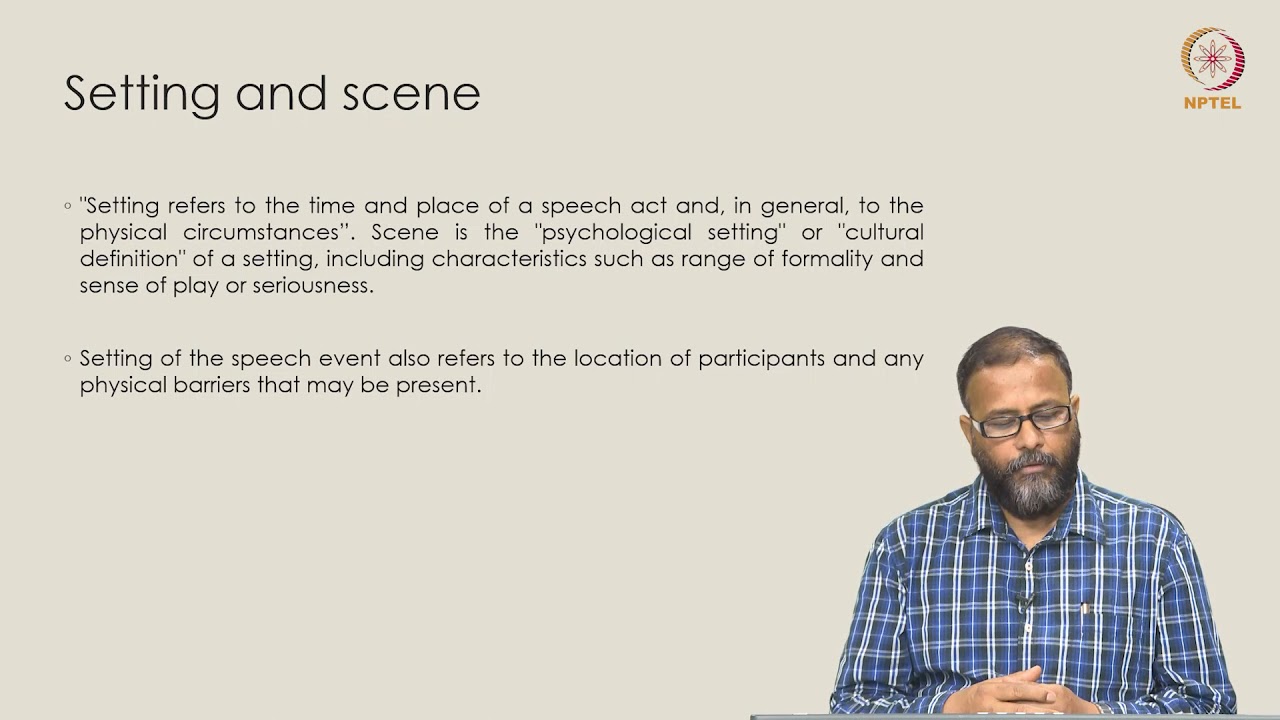 NPTEL

Setting and scene

◦ "Setting refers to the time and place of a speech act and, in general, to the physical circumstances". Scene is the "psychological setting" or "cultural definition" of a setting, including characteristics such as range of formality and sense of play or seriousness.

◦ Setting of the speech event also refers to the location of participants and any physical barriers that may be present.